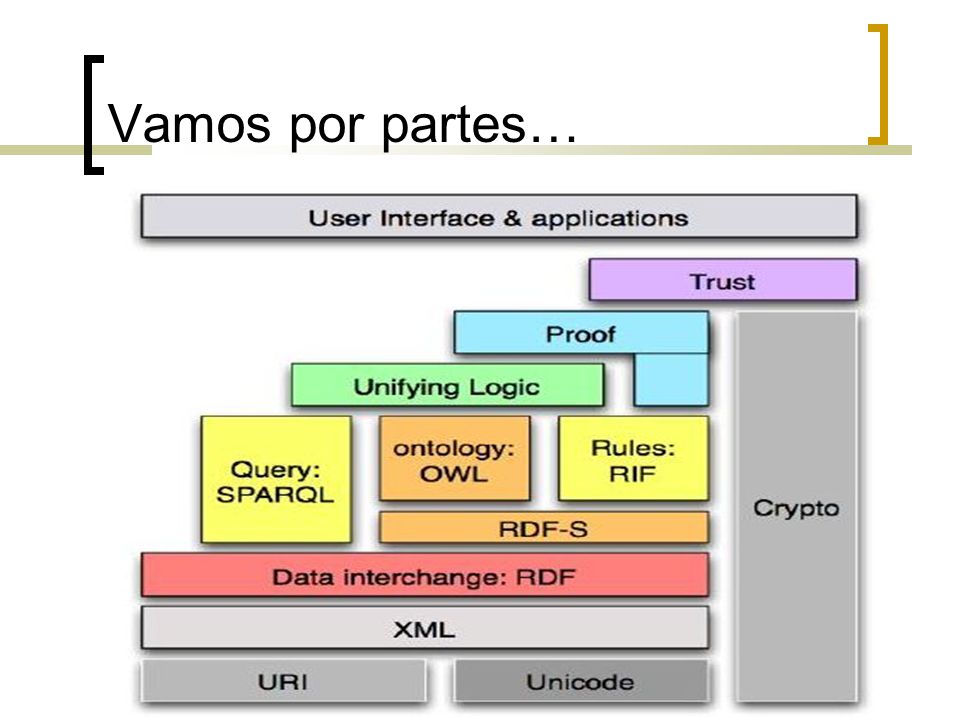 Vamos por partes…

User Interface & applications

Trust

Proof

Unifying Logic

Query: SPARQL

ontology: OWL

Rules: RIF

RDF-S

Crypto

Data interchange: RDF

XML

URI

Unicode